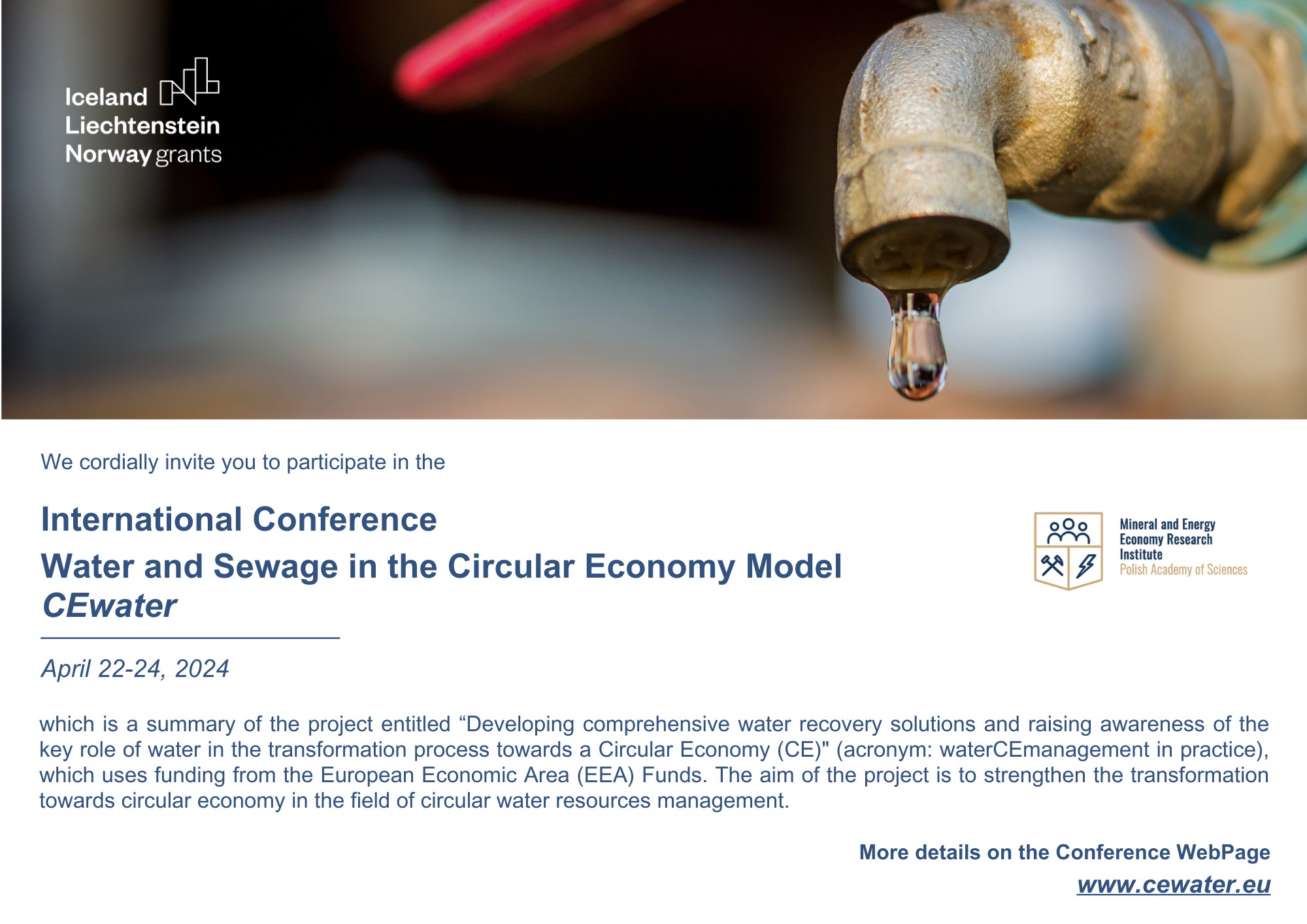 Iceland
Liechtenstein
Norway grants

We cordially invite you to participate in the

International Conference
Water and Sewage in the Circular Economy Model
CEwater

Mineral and Energy
Economy Research
Institute
Polish Academy of Sciences

April 22-24, 2024

which is a summary of the project entitled “Developing comprehensive water recovery solutions and raising awareness of the key role of water in the transformation process towards a Circular Economy (CE)" (acronym: waterCEmanagement in practice), which uses funding from the European Economic Area (EEA) Funds. The aim of the project is to strengthen the transformation towards circular economy in the field of circular water resources management.

More details on the Conference WebPage
www.cewater.eu